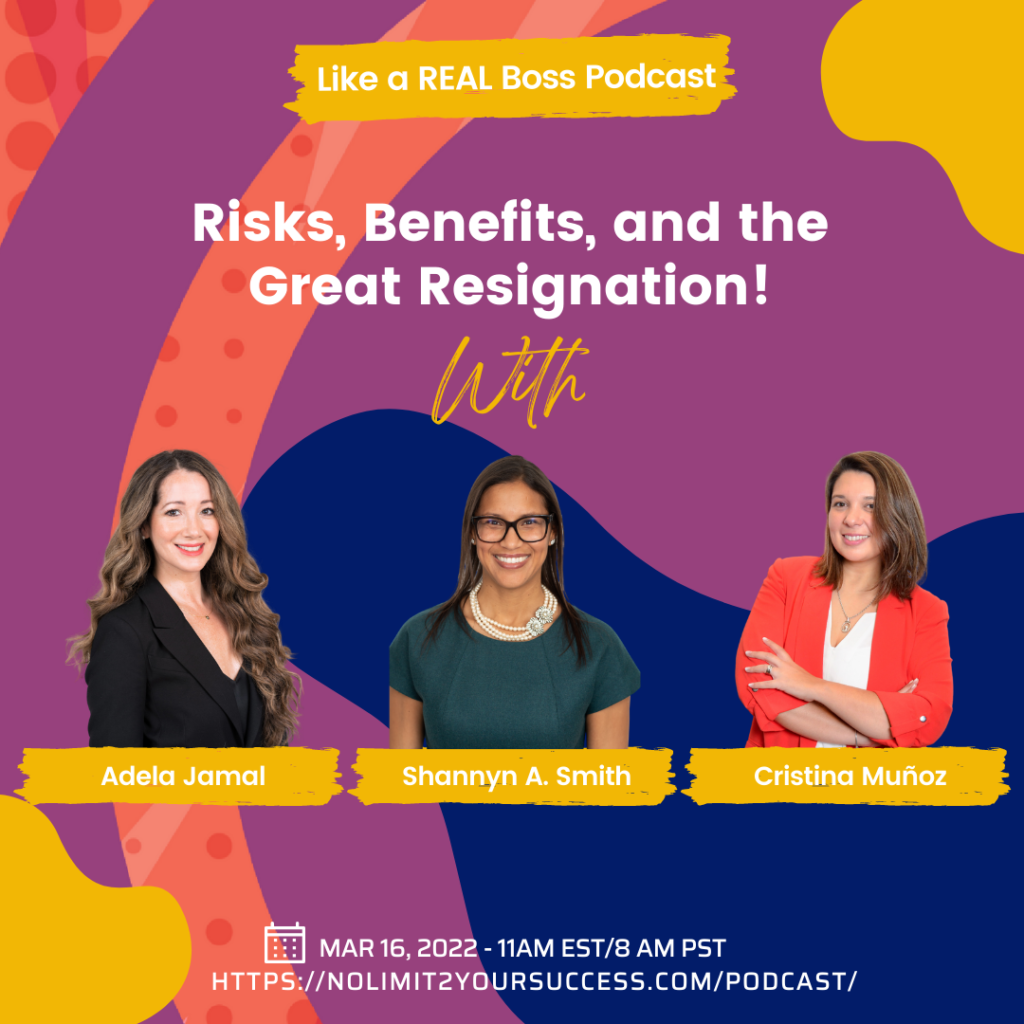 Like a REAL Boss Podcast

Risks, Benefits, and the Great Resignation!

With

Adela Jamal

Shannyn A. Smith

Cristina Muñoz

MAR 16, 2022 - 11AM EST/8 AM PST
HTTPS://NOLIMIT2YOURSUCCESS.COM/PODCAST/